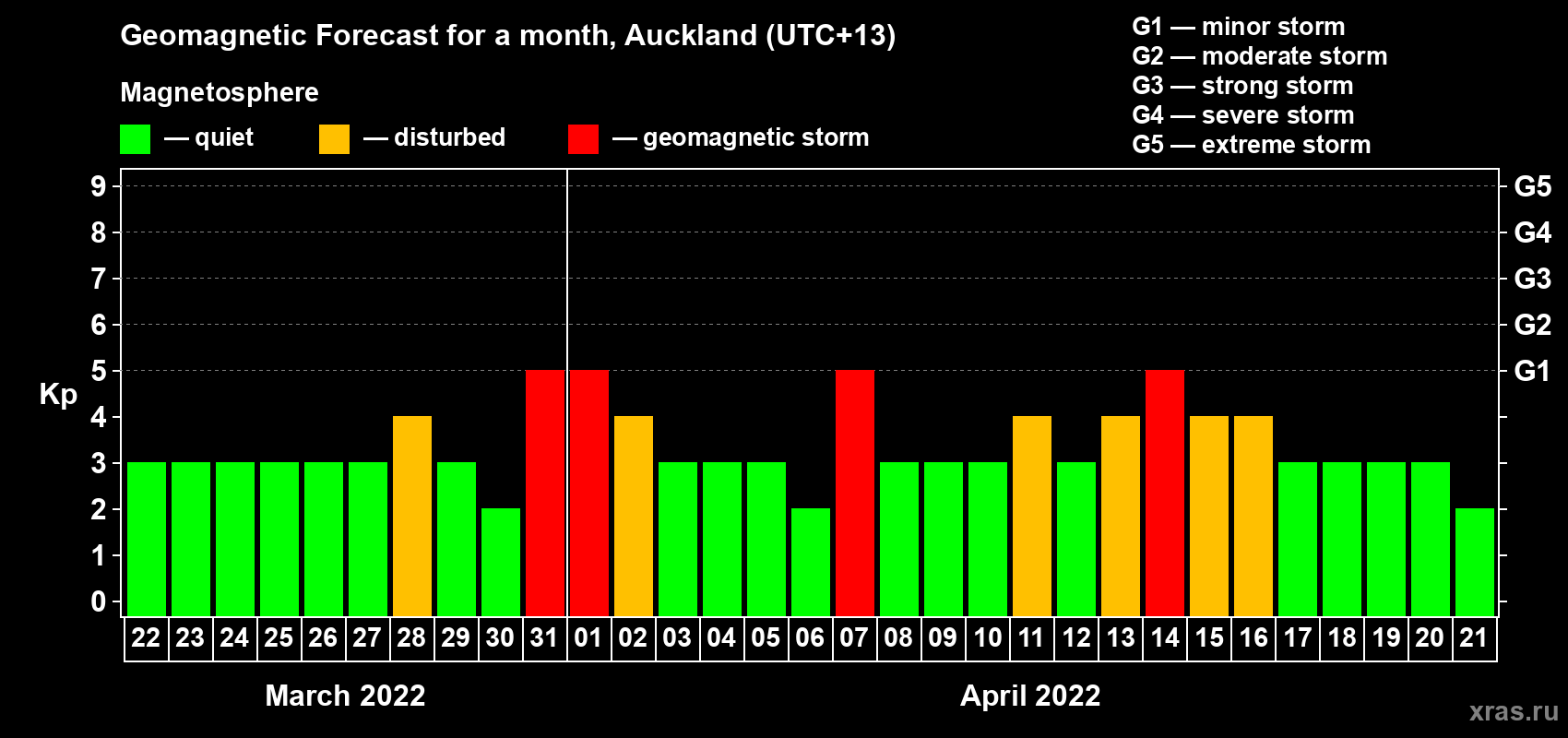 Geomagnetic Forecast for a month, Auckland (UTC+13)

Magnetosphere

— quiet — disturbed — geomagnetic storm

G1 — minor storm
G2 — moderate storm
G3 — strong storm
G4 — severe storm
G5 — extreme storm

Kp

9
8
7
6
5
4
3
2
1
0

G5
G4
G3
G2
G1

22 23 24 25 26 27 28 29 30 31 01 02 03 04 05 06 07 08 09 10 11 12 13 14 15 16 17 18 19 20 21

March 2022

April 2022

xras.ru